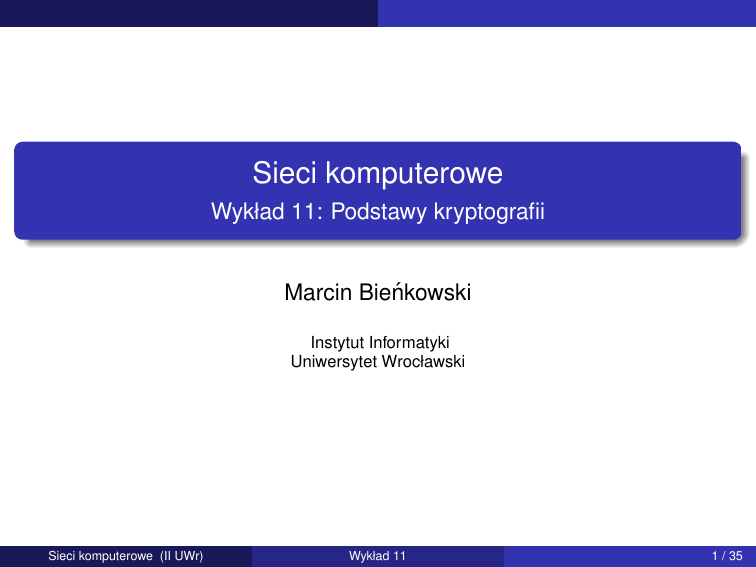 Sieci komputerowe
Wykład 11: Podstawy kryptografii

Marcin Bieńkowski

Instytut Informatyki
Uniwersytet Wrocławski

Sieci komputerowe (II UWr) Wykład 11 1 / 35